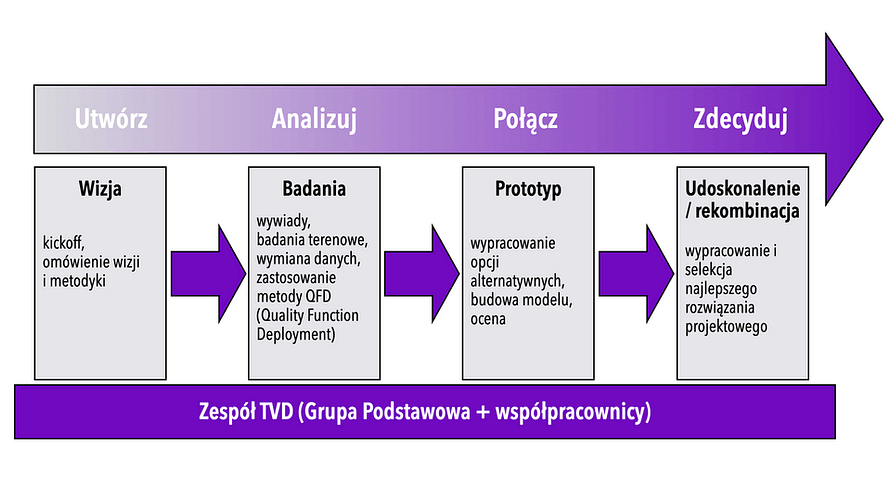 Utwórz
Analizuj
Połącz
Zdecyduj

Wizja

kickoff, omówienie wizji i metodyki

Badania

wywiady, badania terenowe, wymiana danych, zastosowanie metody QFD (Quality Function Deployment)

Prototyp

wypracowanie opcji alternatywnych, budowa modelu, ocena

Udoskonalenie / rekombinacja

wypracowanie i selekcja najlepszego rozwiązania projektowego

Zespół TVD (Grupa Podstawowa + współpracownicy)